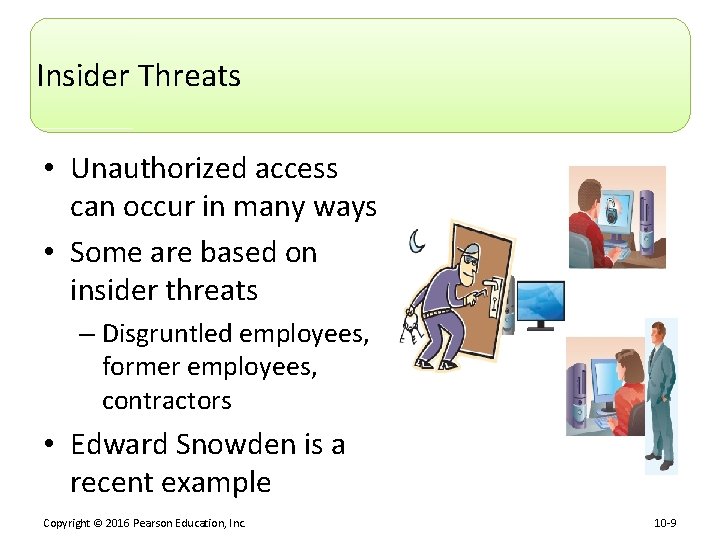 Insider Threats

• Unauthorized access can occur in many ways
• Some are based on insider threats
– Disgruntled employees, former employees, contractors
• Edward Snowden is a recent example

Copyright © 2016 Pearson Education, Inc.

10-9